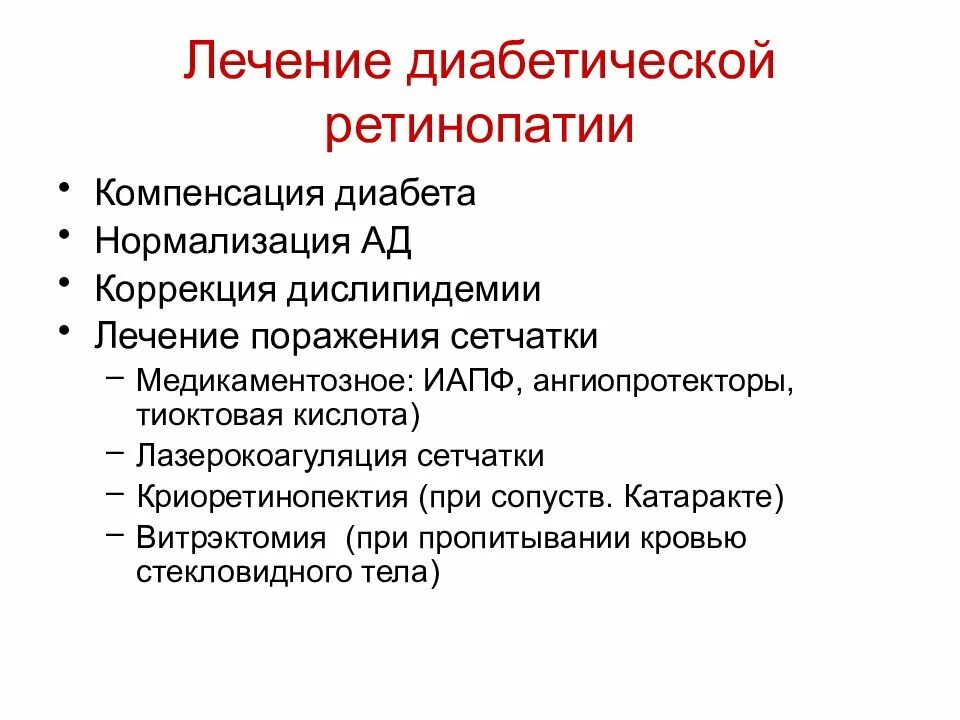 Лечение диабетической ретинопатии

• Компенсация диабета
• Нормализация АД
• Коррекция дислипидемии
• Лечение поражения сетчатки
– Медикаментозное: ИАПФ, ангиопротекторы, тиоктовая кислота)
– Лазерокоагуляция сетчатки
– Криоретинопектия (при сопуств. Катаракте)
– Витрэктомия (при пропитывании кровью стекловидного тела)